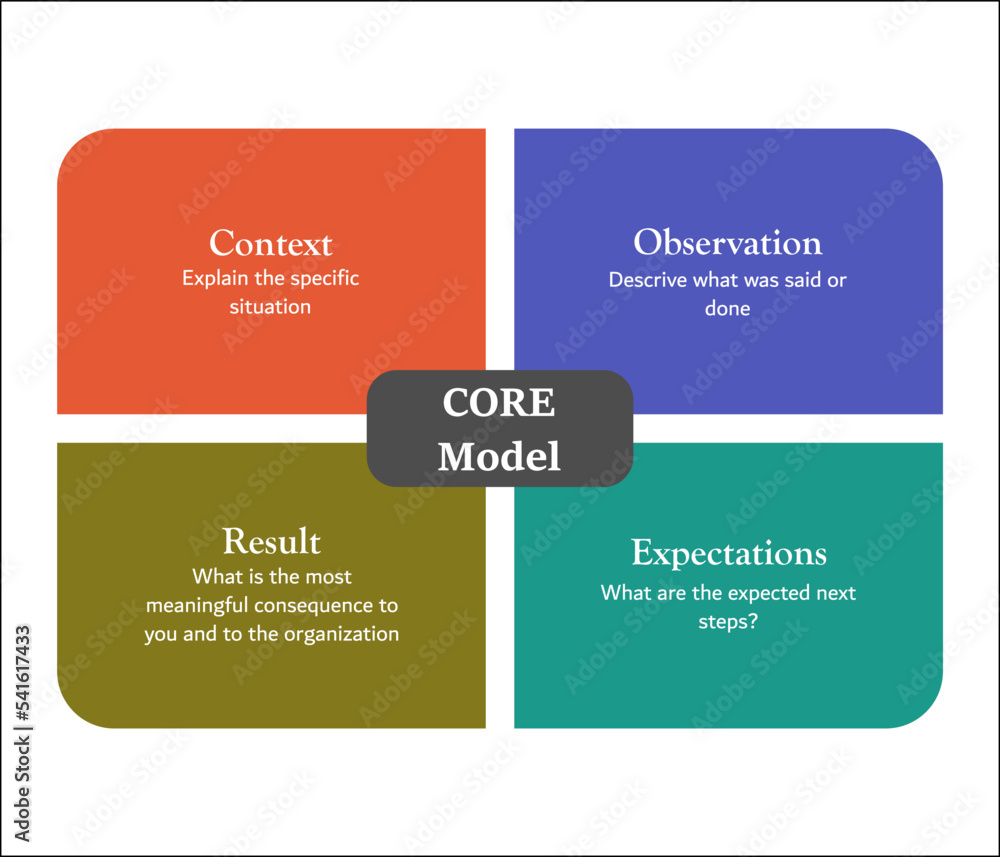 Context
Explain the specific situation

Observation
Descrive what was said or done

CORE Model

Result
What is the most meaningful consequence to you and to the organization

Expectations
What are the expected next steps?

Adobe Stock | #541617433